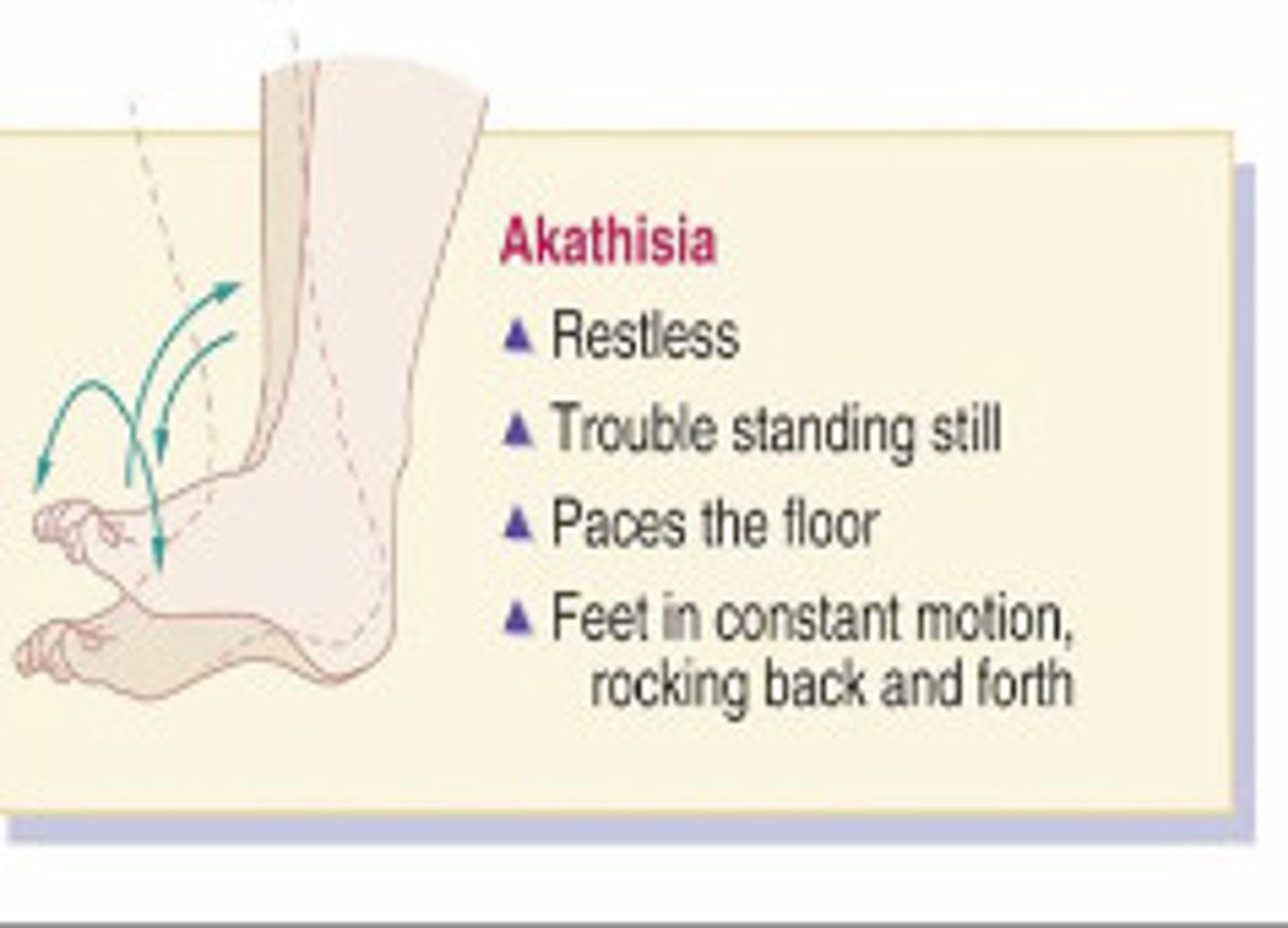 Akathisia

▲ Restless

▲ Trouble standing still

▲ Paces the floor

▲ Feet in constant motion, rocking back and forth